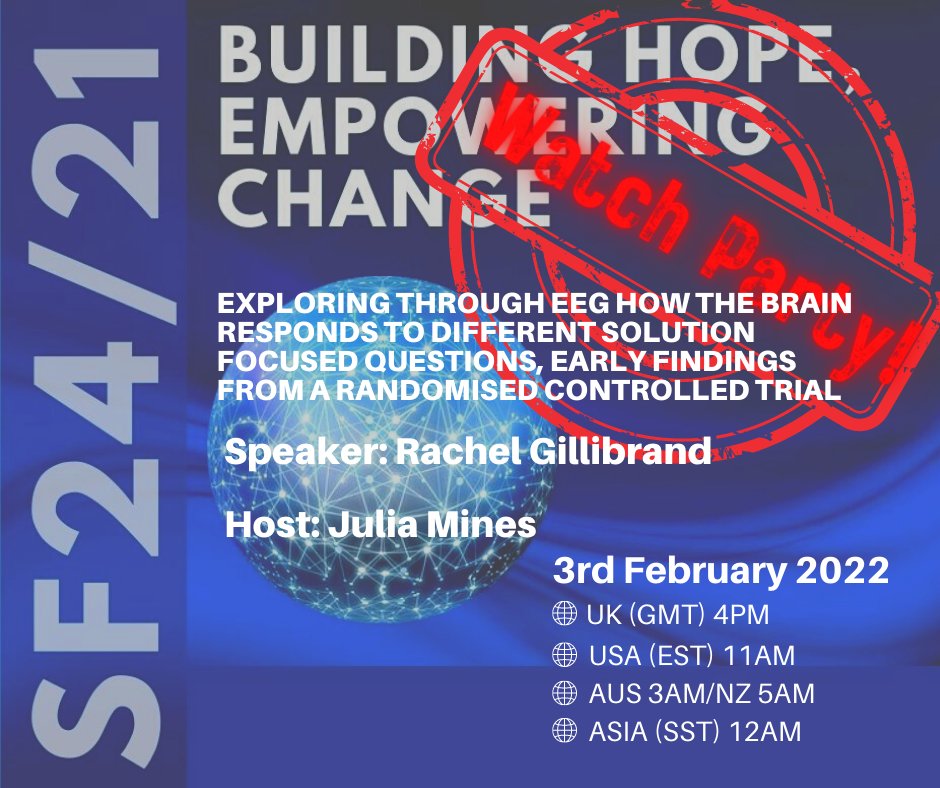 SF24/21

BUILDING HOPE EMPOWERING CHANGE

Watch Party!

EXPLORING THROUGH EEG HOW THE BRAIN RESPONDS TO DIFFERENT SOLUTION FOCUSED QUESTIONS, EARLY FINDINGS FROM A RANDOMISED CONTROLLED TRIAL

Speaker: Rachel Gillibrand

Host: Julia Mines

3rd February 2022

UK (GMT) 4PM

USA (EST) 11AM

AUS 3AM/NZ 5AM

ASIA (SST) 12AM